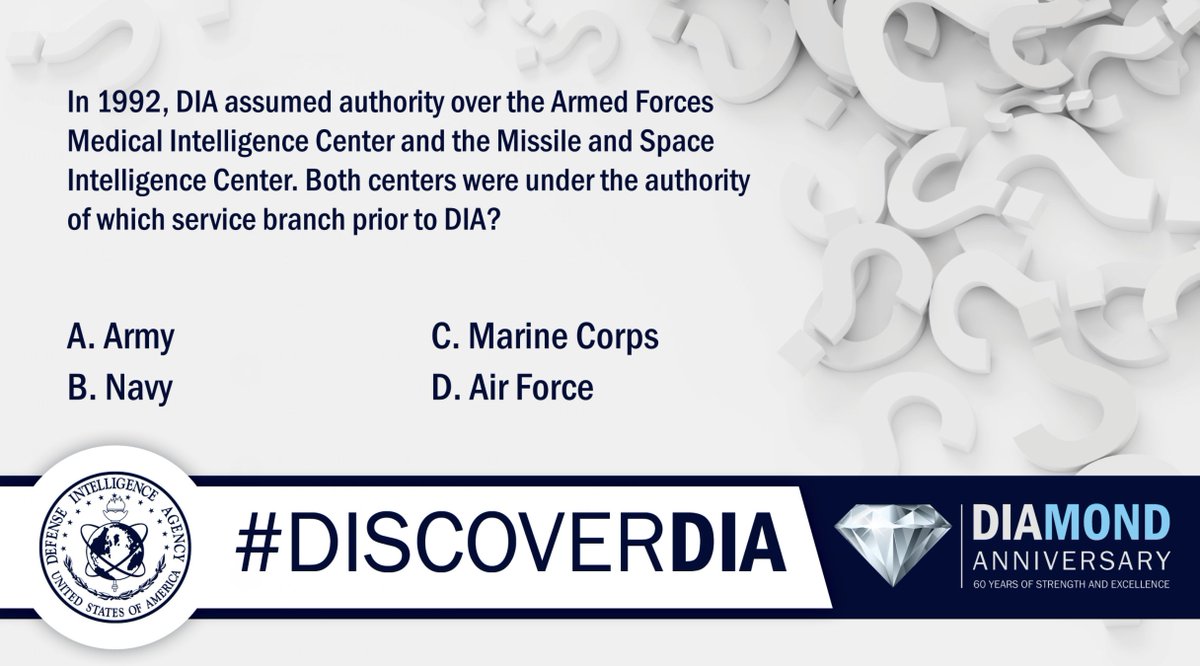 In 1992, DIA assumed authority over the Armed Forces Medical Intelligence Center and the Missile and Space Intelligence Center. Both centers were under the authority of which service branch prior to DIA?

A. Army
B. Navy

C. Marine Corps
D. Air Force

DEFENSE INTELLIGENCE AGENCY
UNITED STATES OF AMERICA

#DISCOVERDIA

DIAMOND
ANNIVERSARY
60 YEARS OF STRENGTH AND EXCELLENCE